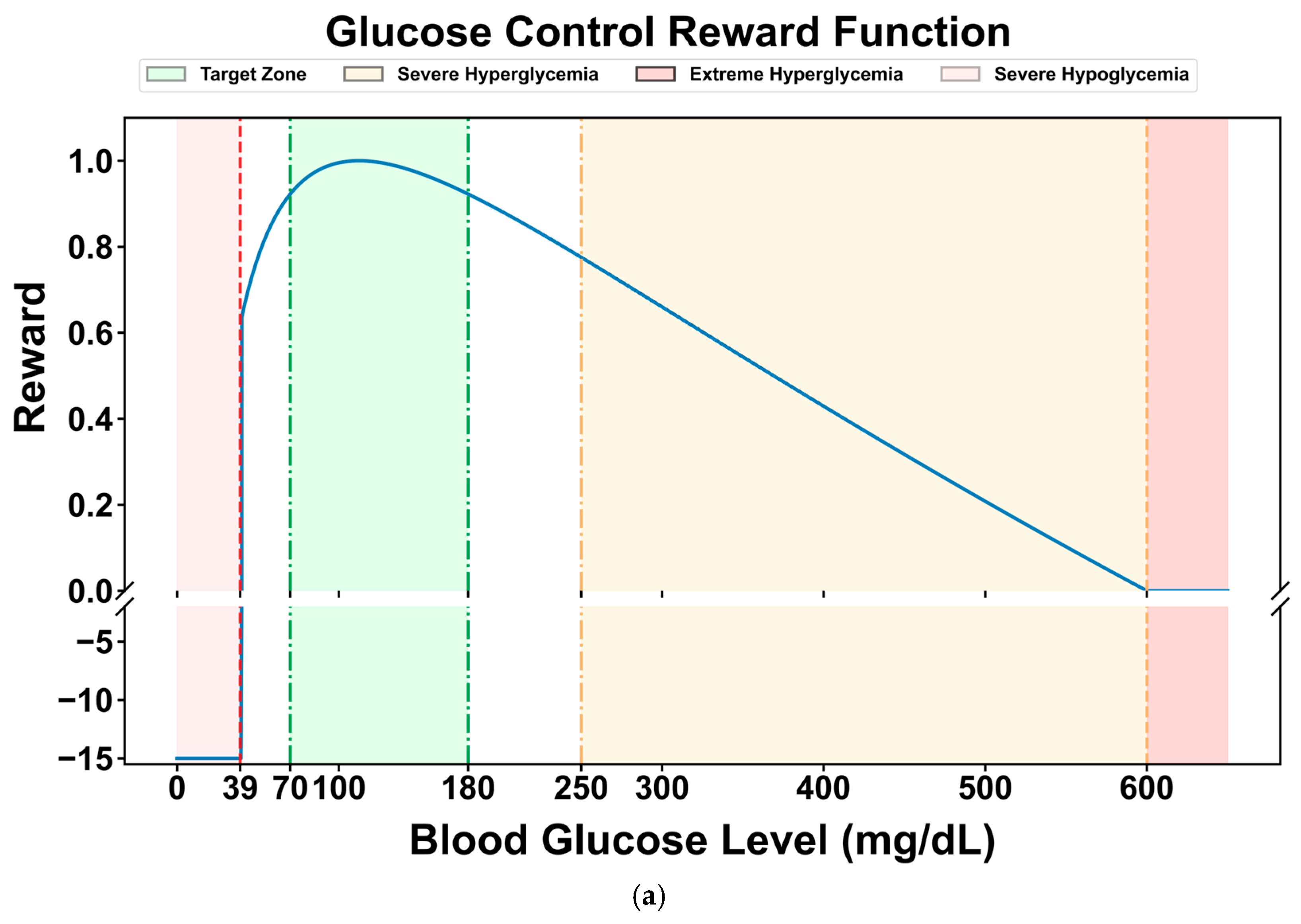 Glucose Control Reward Function

Target Zone
Severe Hyperglycemia
Extreme Hyperglycemia
Severe Hypoglycemia

Reward

1.0
0.8
0.6
0.4
0.2
0.0
−5
−10
−15

0
39
70
100
180
250
300
400
500
600

Blood Glucose Level (mg/dL)

(a)